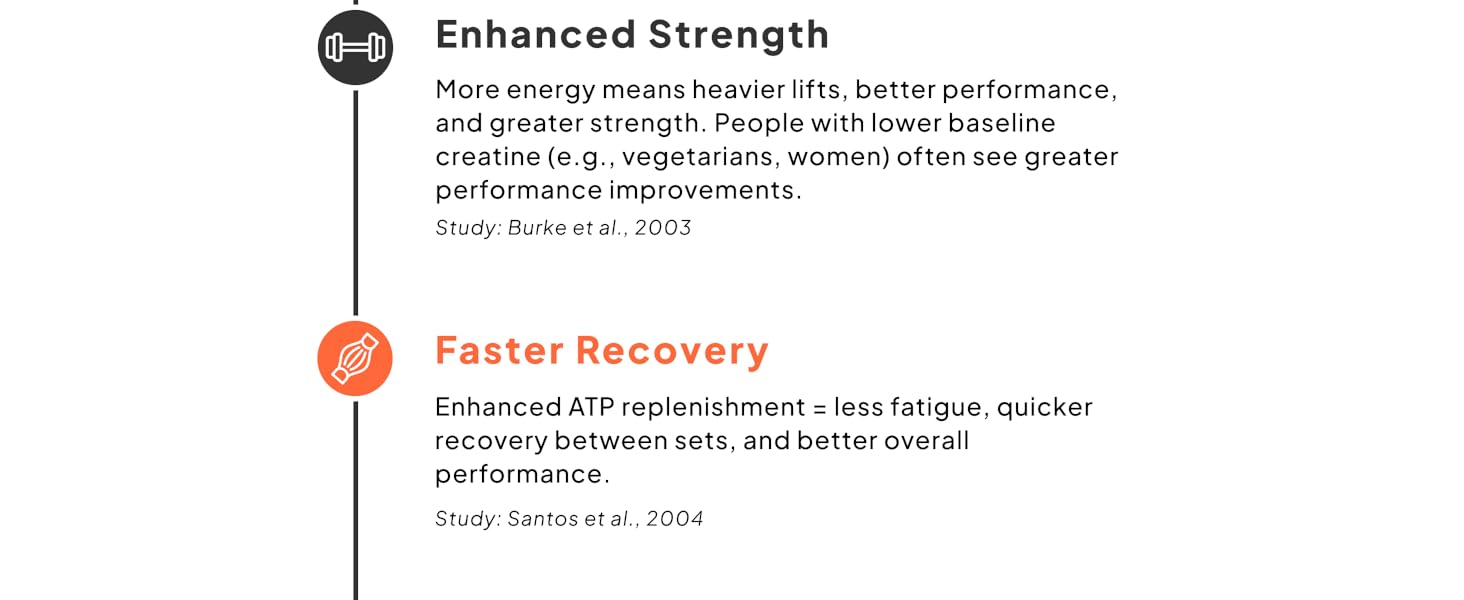 Enhanced Strength

More energy means heavier lifts, better performance, and greater strength. People with lower baseline creatine (e.g., vegetarians, women) often see greater performance improvements.

Study: Burke et al., 2003

Faster Recovery

Enhanced ATP replenishment = less fatigue, quicker recovery between sets, and better overall performance.

Study: Santos et al., 2004